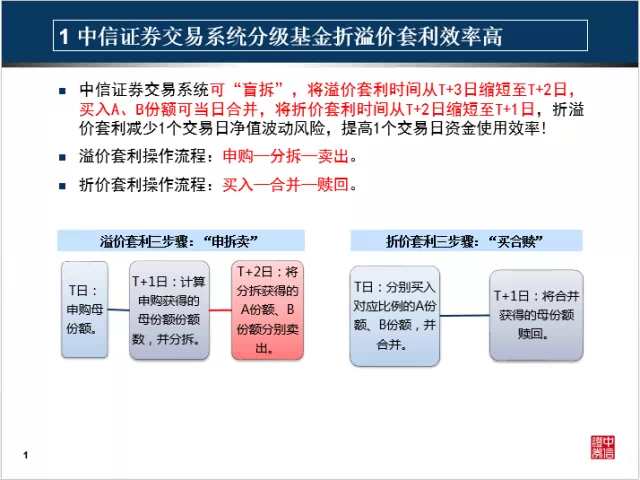 1 中信证券交易系统分级基金折溢价套利效率高

中信证券交易系统可“盲拆”，将溢价套利时间从T+3日缩短至T+2日，买入A、B份额可当日合并，将折价套利时间从T+2日缩短至T+1日，折溢价套利减少1个交易日净值波动风险，提高1个交易日资金使用效率！

溢价套利操作流程：申购—分拆—卖出。

折价套利操作流程：买入—合并—赎回。

溢价套利三步骤：“申拆卖”

T日：申购母份额。

T+1日：计算申购获得的母份额份额数，并分拆。

T+2日：将分拆获得的A份额、B份额分别卖出。

折价套利三步骤：“买合赎”

T日：分别买入对应比例的A份额、B份额，并合并。

T+1日：将合并获得的母份额赎回。

1

中信證券